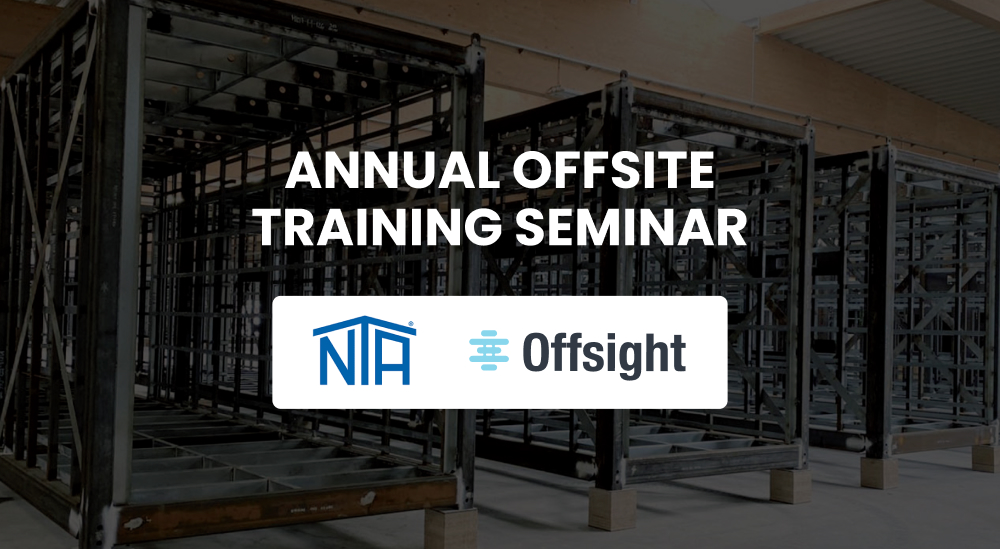 ANNUAL OFFSITE TRAINING SEMINAR

NTA

Offsight